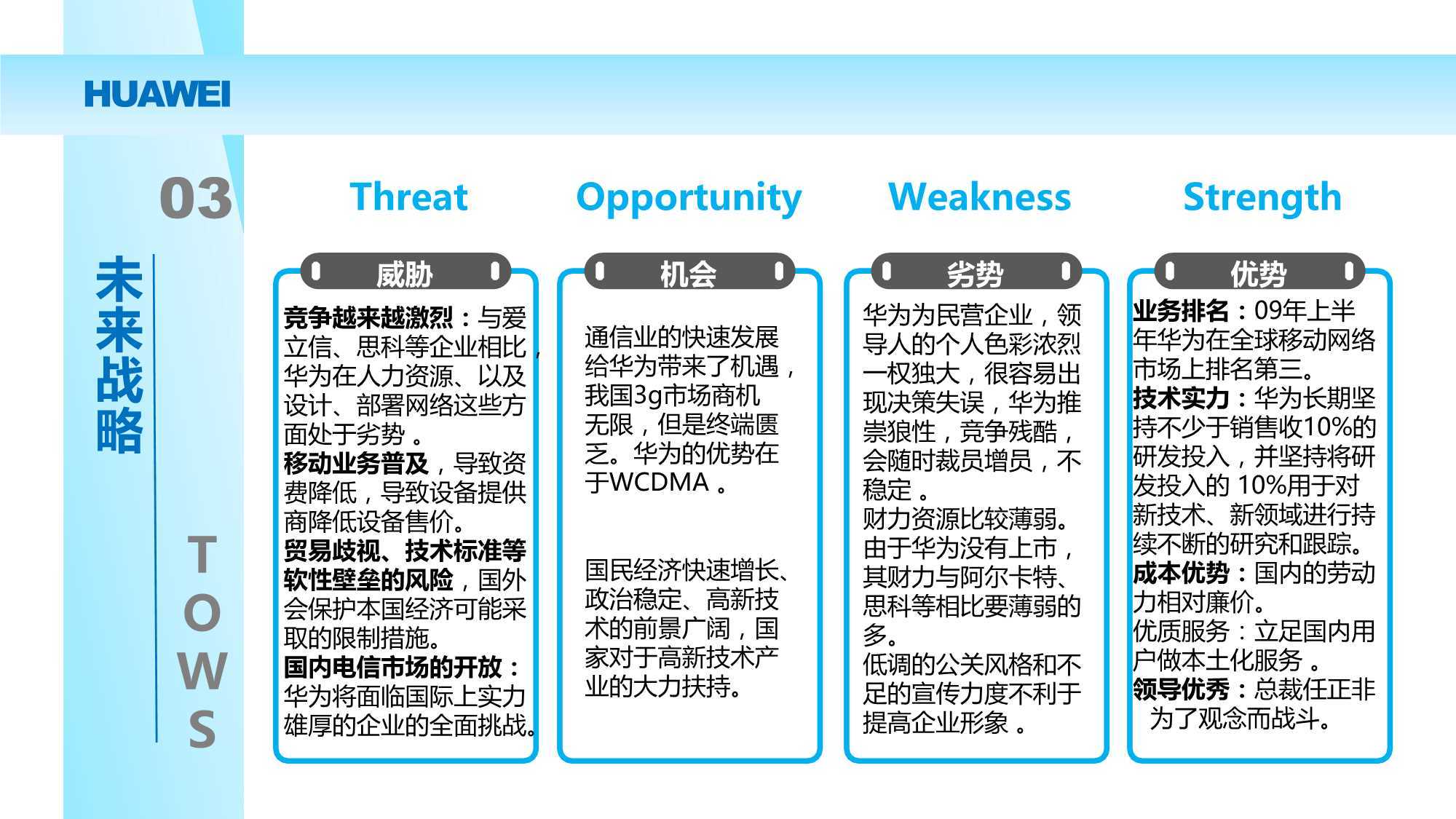 HUAWEI

03

未来战略

TOWS

Threat

威胁

竞争越来越激烈：与爱立信、思科等企业相比，华为在人力资源、以及设计、部署网络这些方面处于劣势 。
移动业务普及，导致资费降低，导致设备提供商降低设备售价。
贸易歧视、技术标准等软性壁垒的风险，国外会保护本国经济可能采取的限制措施。
国内电信市场的开放：华为将面临国际上实力雄厚的企业的全面挑战。

Opportunity

机会

通信业的快速发展给华为带来了机遇，我国3g市场商机无限，但是终端匮乏。华为的优势在于WCDMA 。

国民经济快速增长、政治稳定、高新技术的前景广阔，国家对于高新技术产业的大力扶持。

Weakness

劣势

华为为民营企业，领导人的个人色彩浓烈一权独大，很容易出现决策失误，华为推崇狼性，竞争残酷，会随时裁员增员，不稳定 。
财力资源比较薄弱。由于华为没有上市，其财力与阿尔卡特、思科等相比要薄弱的多。
低调的公关风格和不足的宣传力度不利于提高企业形象 。

Strength

优势

业务排名：09年上半年华为在全球移动网络市场上排名第三。
技术实力：华为长期坚持不少于销售收10%的研发投入，并坚持将研发投入的 10%用于对新技术、新领域进行持续不断的研究和跟踪。
成本优势：国内的劳动力相对廉价。
优质服务：立足国内用户做本土化服务 。
领导优秀：总裁任正非为了观念而战斗。